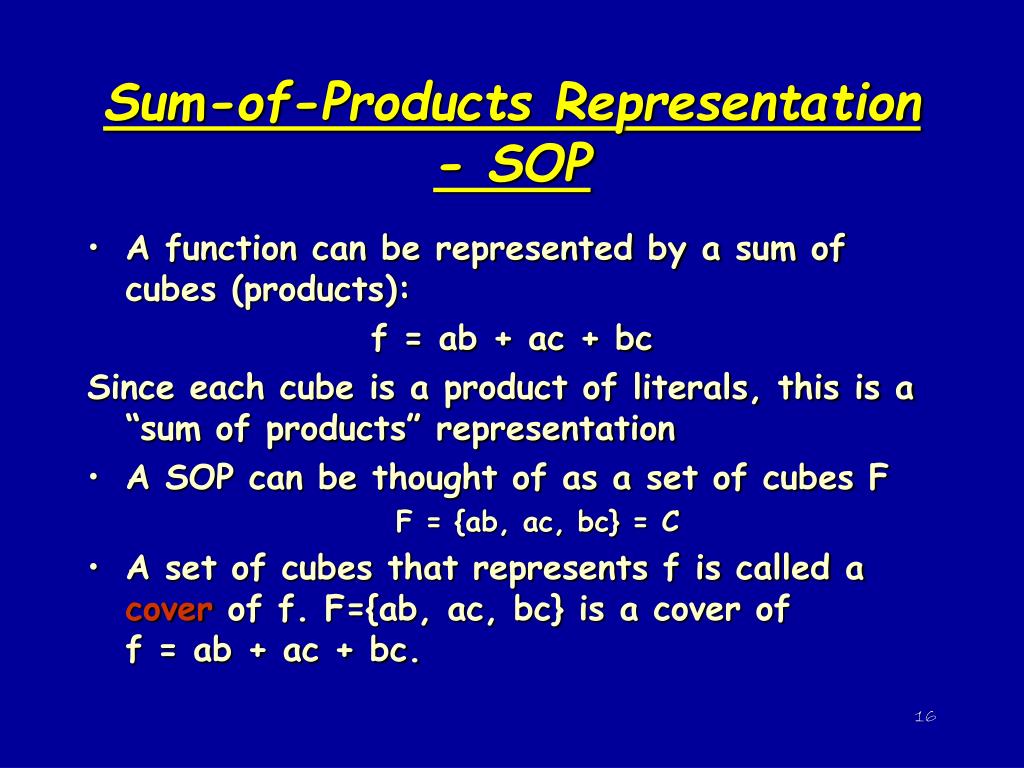 Sum-of-Products Representation - SOP

• A function can be represented by a sum of cubes (products):

f = ab + ac + bc

Since each cube is a product of literals, this is a "sum of products" representation

• A SOP can be thought of as a set of cubes F

F = {ab, ac, bc} = C

• A set of cubes that represents f is called a cover of f. F={ab, ac, bc} is a cover of f = ab + ac + bc.

16